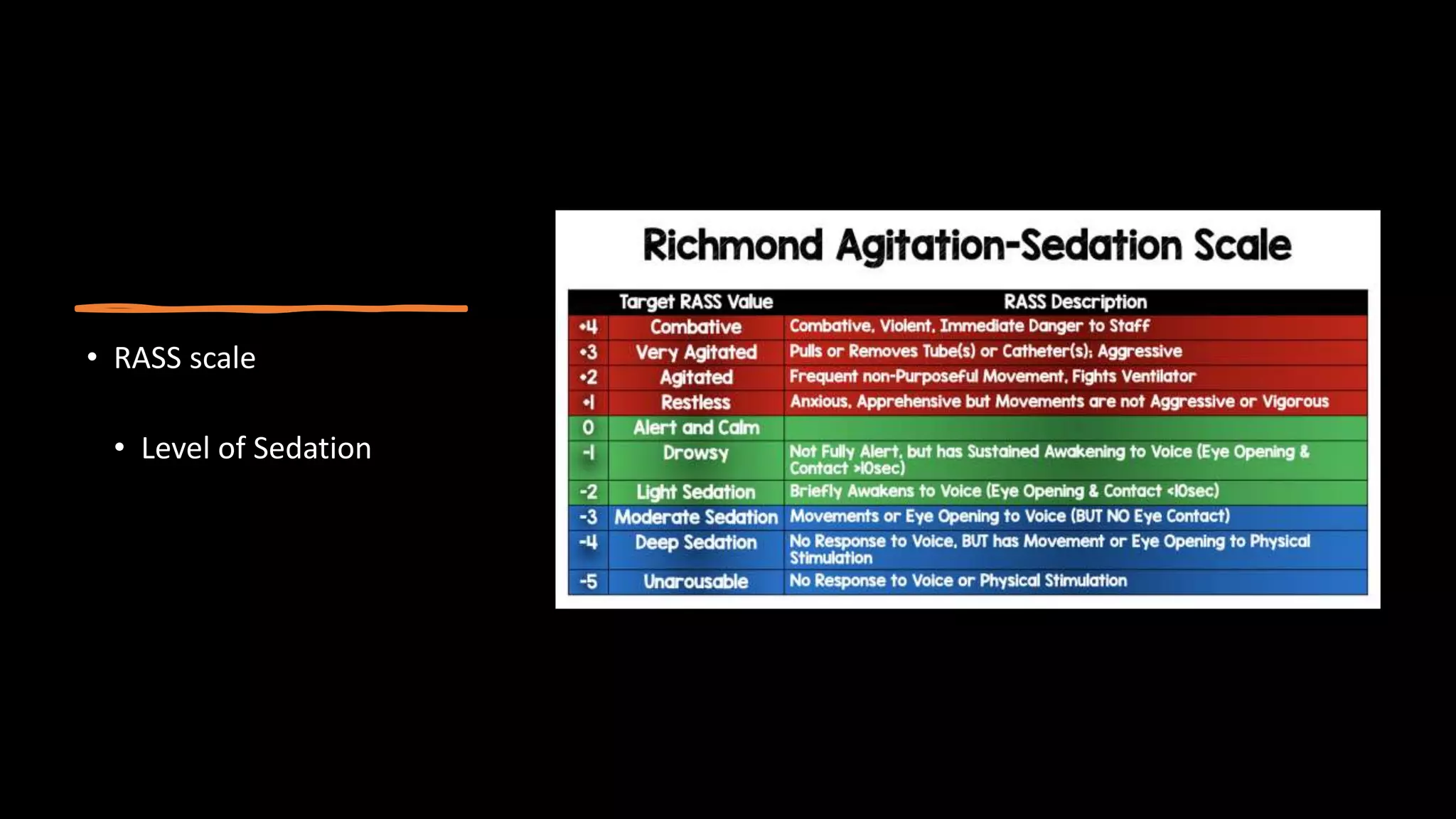 • RASS scale

• Level of Sedation

Richmond Agitation-Sedation Scale

| | Target RASS Value | RASS Description |
|---|---|---|
| +4 | Combative | Combative, Violent, Immediate Danger to Staff |
| +3 | Very Agitated | Pulls or Removes Tube(s) or Catheter(s); Aggressive |
| +2 | Agitated | Frequent non-Purposeful Movement, Fights Ventilator |
| +1 | Restless | Anxious, Apprehensive but Movements are not Aggressive or Vigorous |
| 0 | Alert and Calm | |
| -1 | Drowsy | Not Fully Alert, but has Sustained Awakening to Voice (Eye Opening & Contact >10sec) |
| -2 | Light Sedation | Briefly Awakens to Voice (Eye Opening & Contact <10sec) |
| -3 | Moderate Sedation | Movements or Eye Opening to Voice (BUT NO Eye Contact) |
| -4 | Deep Sedation | No Response to Voice, BUT has Movement or Eye Opening to Physical Stimulation |
| -5 | Unarousable | No Response to Voice or Physical Stimulation |